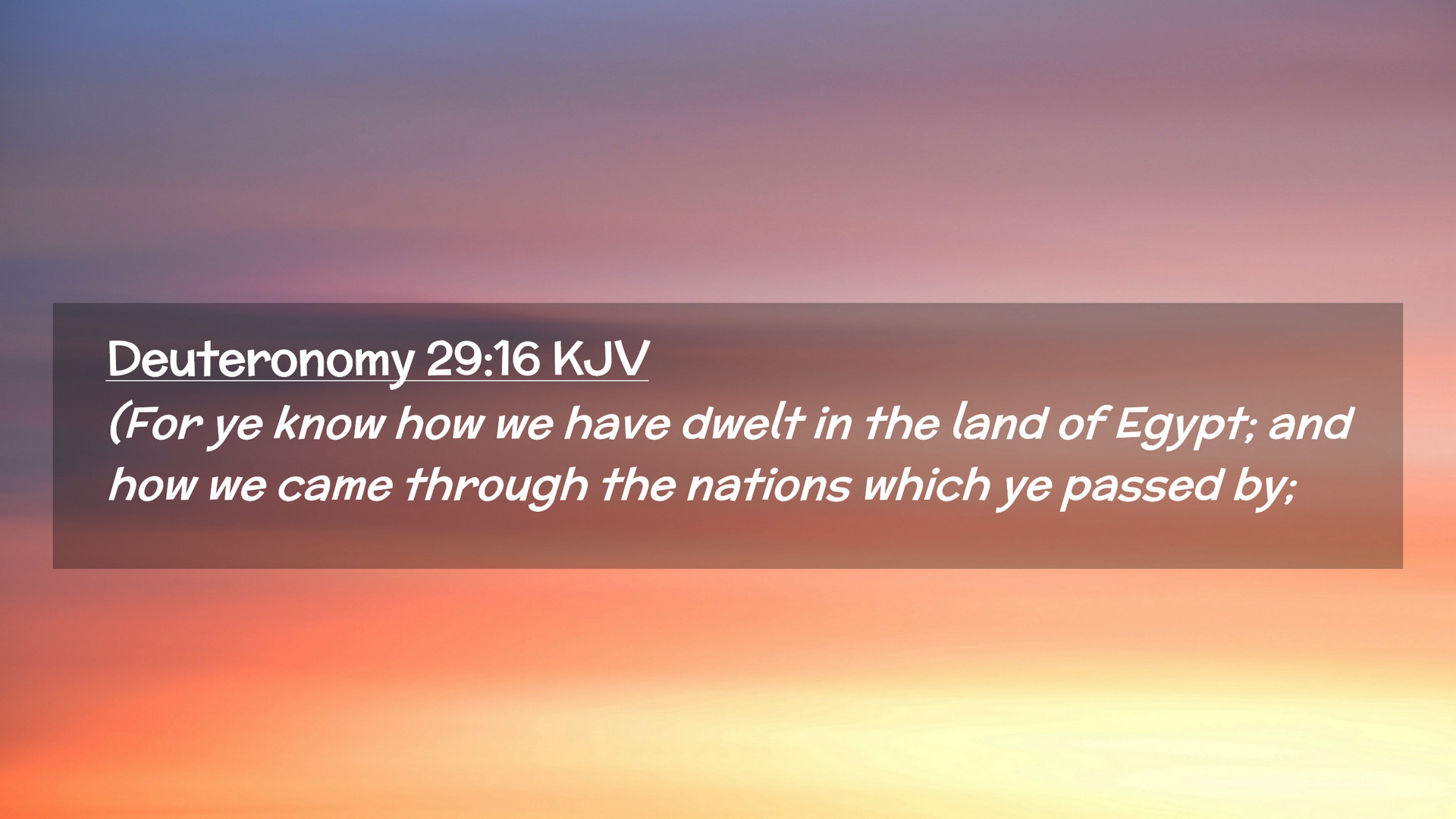 Deuteronomy 29:16 KJV

(For ye know how we have dwelt in the land of Egypt; and how we came through the nations which ye passed by;